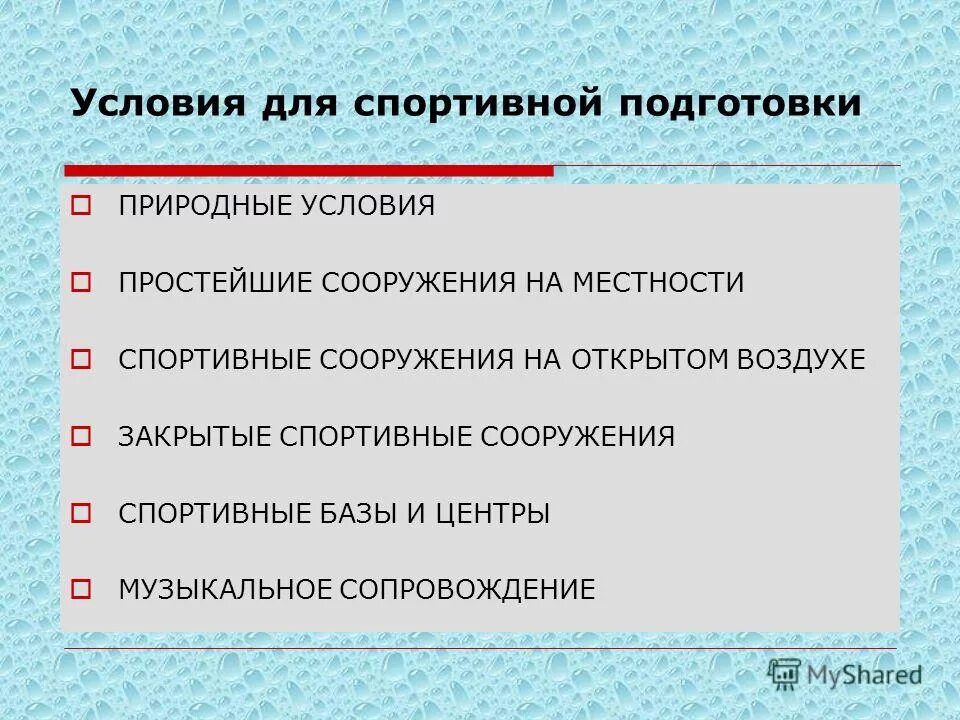 Условия для спортивной подготовки

ПРИРОДНЫЕ УСЛОВИЯ

ПРОСТЕЙШИЕ СООРУЖЕНИЯ НА МЕСТНОСТИ

СПОРТИВНЫЕ СООРУЖЕНИЯ НА ОТКРЫТОМ ВОЗДУХЕ

ЗАКРЫТЫЕ СПОРТИВНЫЕ СООРУЖЕНИЯ

СПОРТИВНЫЕ БАЗЫ И ЦЕНТРЫ

МУЗЫКАЛЬНОЕ СОПРОВОЖДЕНИЕ

MyShared